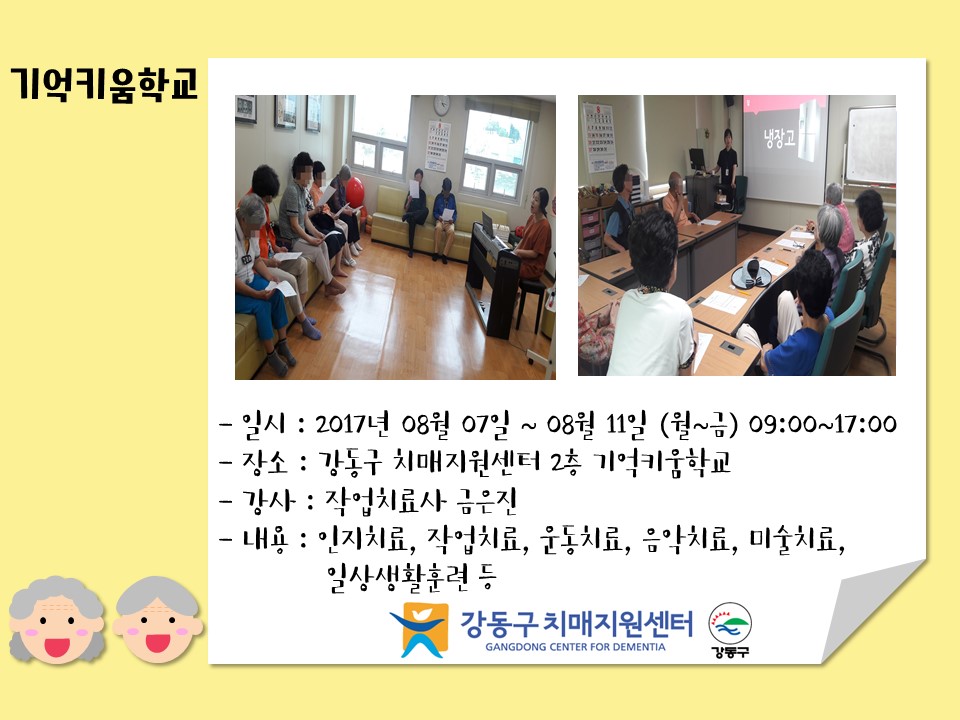 기억키움학교

냉장고

- 일시 : 2017년 08월 07일 ~ 08월 11일 (월~금) 09:00~17:00
- 장소 : 강동구 치매지원센터 2층 기억키움학교
- 강사 : 작업치료사 금은진
- 내용 : 인지치료, 작업치료, 운동치료, 음악치료, 미술치료, 일상생활훈련 등

강동구 치매지원센터
GANGDONG CENTER FOR DEMENTIA
강동구